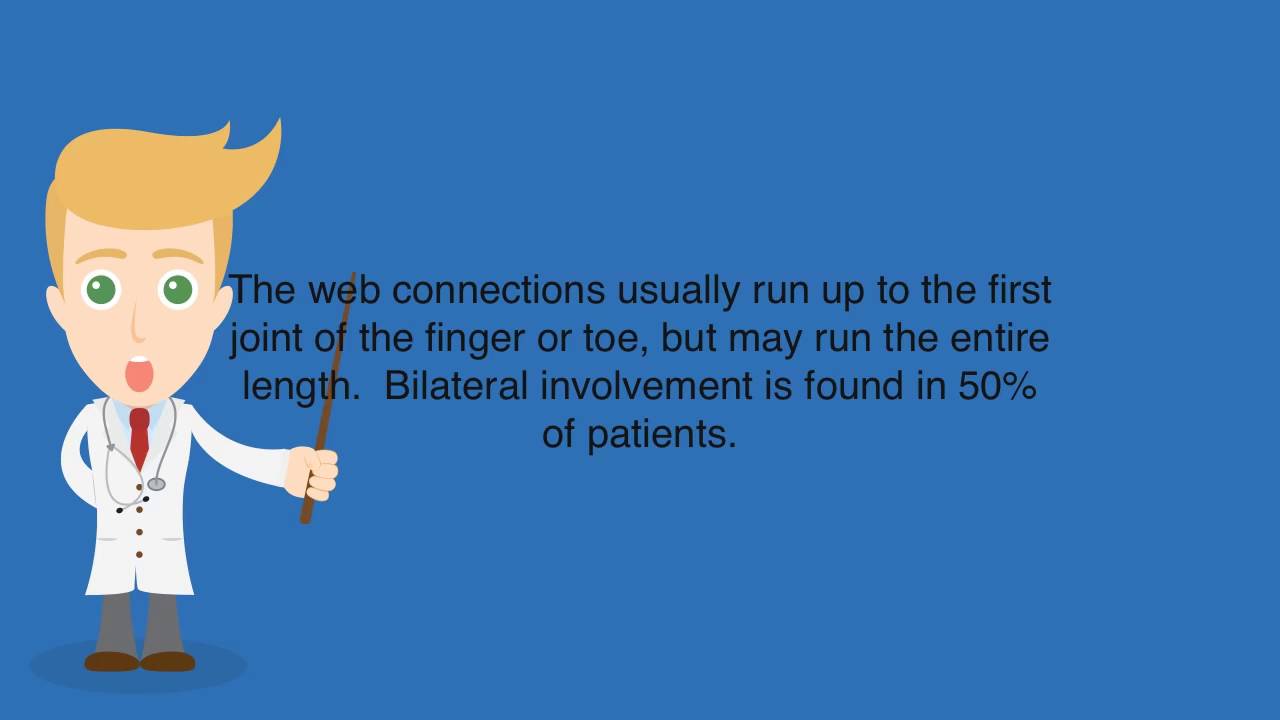 The web connections usually run up to the first joint of the finger or toe, but may run the entire length. Bilateral involvement is found in 50% of patients.